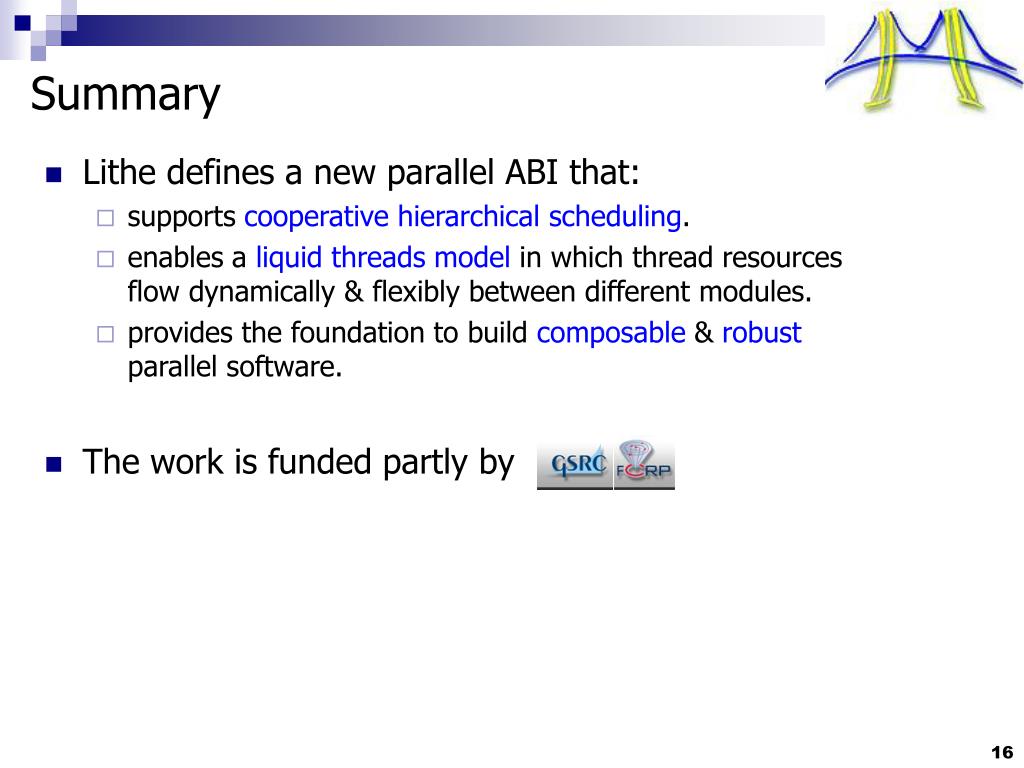 Summary

Lithe defines a new parallel ABI that:

supports cooperative hierarchical scheduling.

enables a liquid threads model in which thread resources flow dynamically & flexibly between different modules.

provides the foundation to build composable & robust parallel software.

The work is funded partly by GSRC FCRP

16